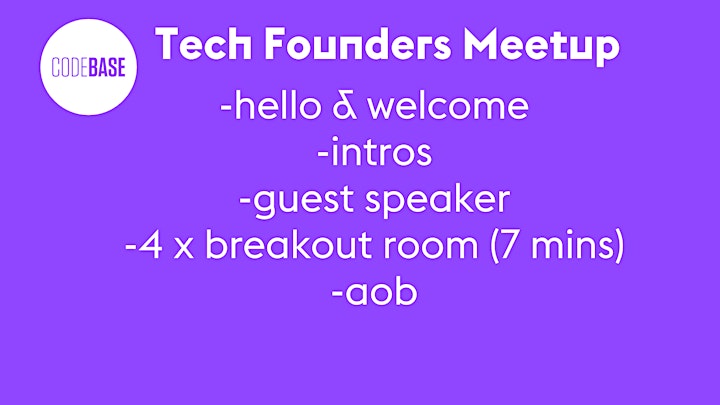 CODEBASE

Tech Founders Meetup

-hello & welcome
-intros
-guest speaker
-4 x breakout room (7 mins)
-aob